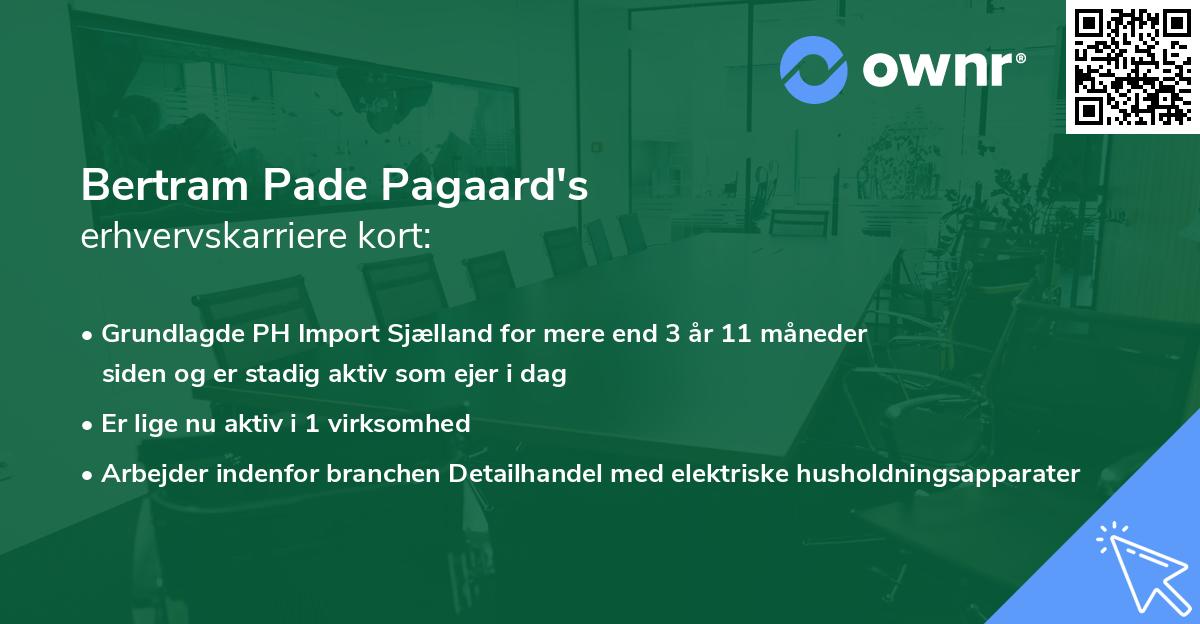 ownr®

Bertram Pade Pagaard's
erhvervskarriere kort:

• Grundlagde PH Import Sjælland for mere end 3 år 11 måneder siden og er stadig aktiv som ejer i dag
• Er lige nu aktiv i 1 virksomhed
• Arbejder indenfor branchen Detailhandel med elektriske husholdningsapparater